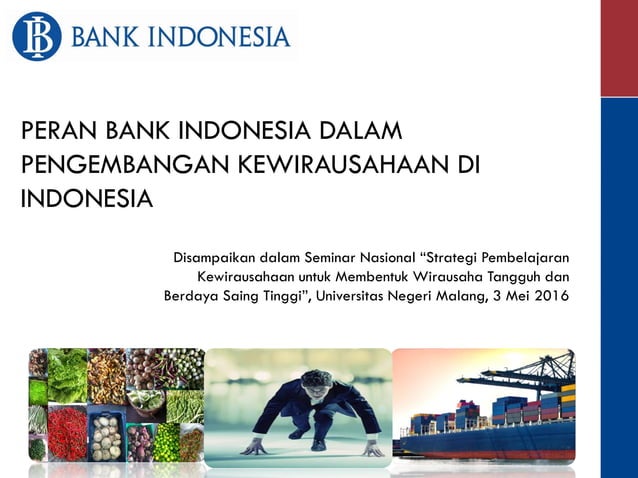 BI BANK INDONESIA

PERAN BANK INDONESIA DALAM PENGEMBANGAN KEWIRAUSAHAAN DI INDONESIA

Disampaikan dalam Seminar Nasional “Strategi Pembelajaran Kewirausahaan untuk Membentuk Wirausaha Tangguh dan Berdaya Saing Tinggi”, Universitas Negeri Malang, 3 Mei 2016